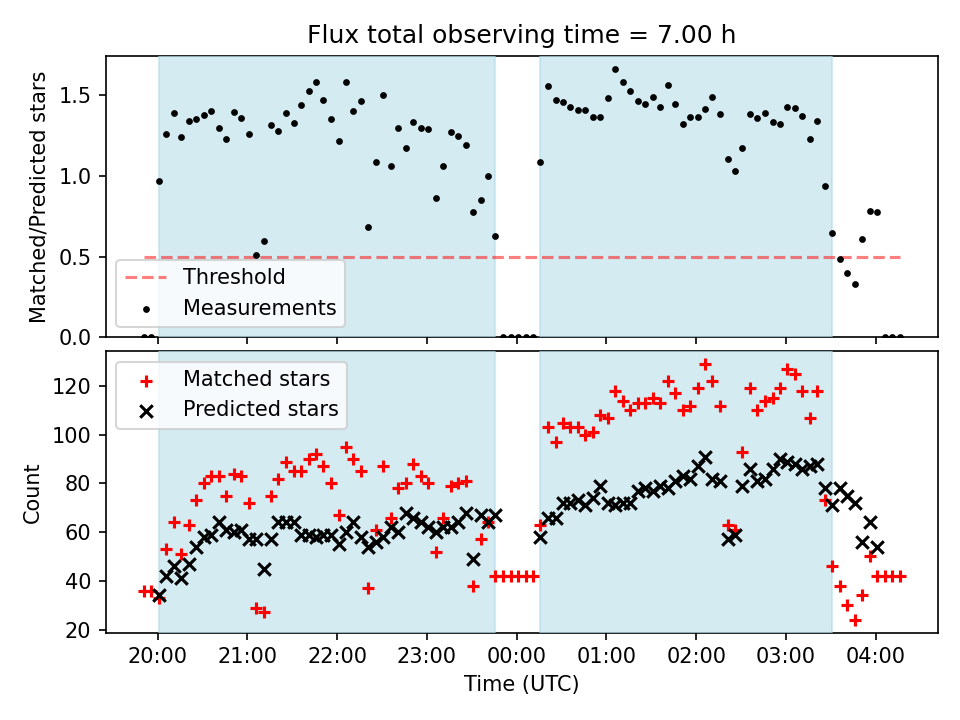 Flux total observing time = 7.00 h

Matched/Predicted stars

1.5
1.0
0.5
0.0

Threshold
Measurements

Matched stars
Predicted stars

Count

120
100
80
60
40
20

20:00 21:00 22:00 23:00 00:00 01:00 02:00 03:00 04:00

Time (UTC)